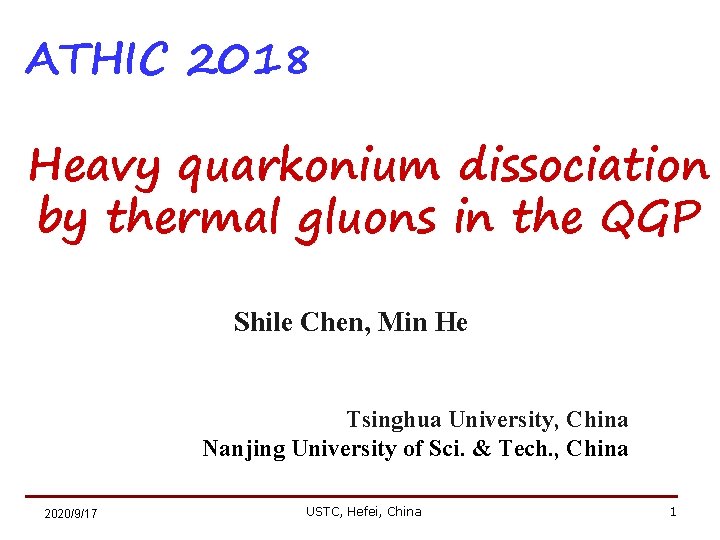 ATHIC 2018

Heavy quarkonium dissociation by thermal gluons in the QGP

Shile Chen, Min He

Tsinghua University, China
Nanjing University of Sci. & Tech., China

2020/9/17

USTC, Hefei, China

1